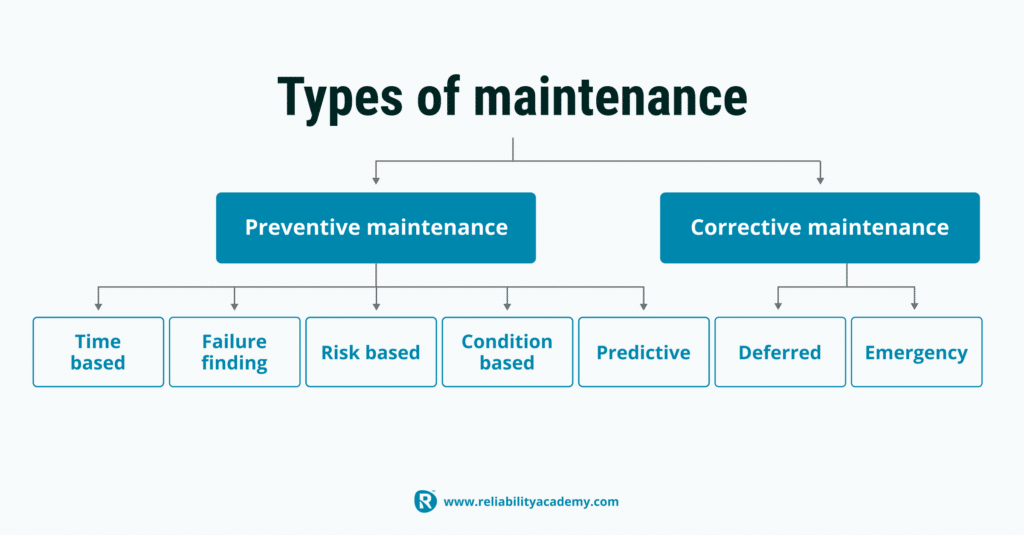 Types of maintenance

Preventive maintenance

Corrective maintenance

Time based

Failure finding

Risk based

Condition based

Predictive

Deferred

Emergency

R www.reliabilityacademy.com